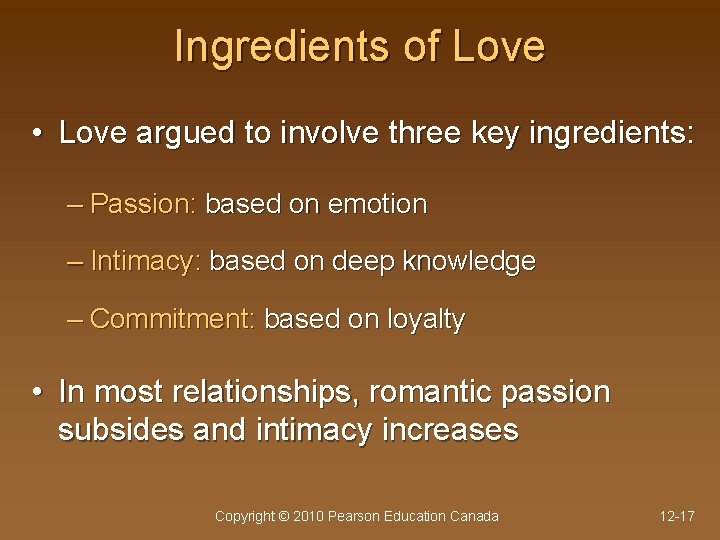 Ingredients of Love

• Love argued to involve three key ingredients:

– Passion: based on emotion

– Intimacy: based on deep knowledge

– Commitment: based on loyalty

• In most relationships, romantic passion subsides and intimacy increases

Copyright © 2010 Pearson Education Canada

12-17